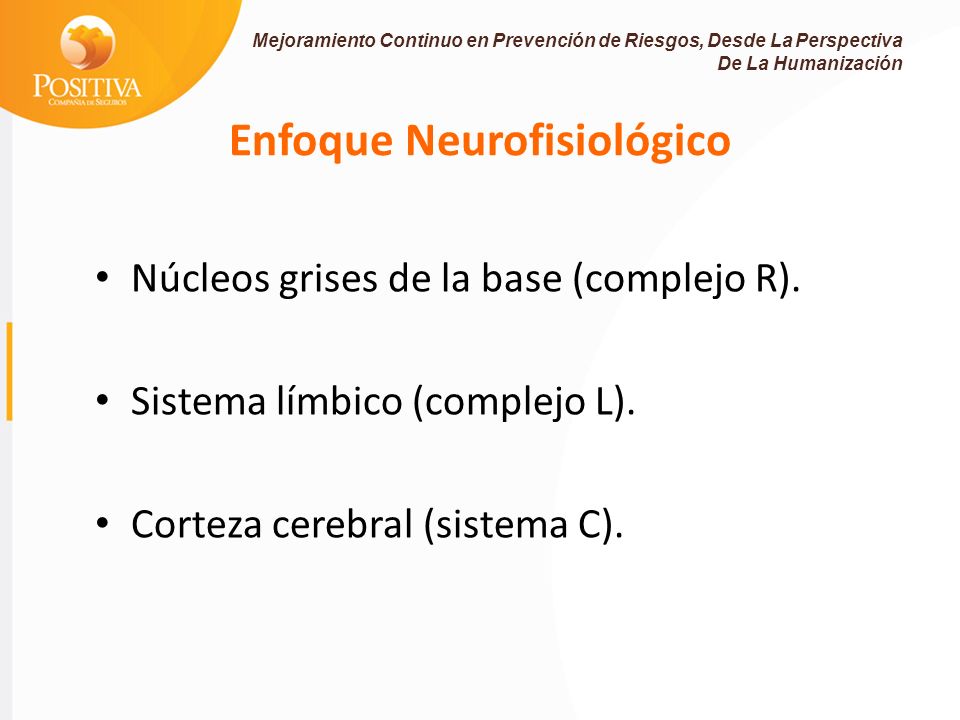 POSITIVA
COMPAÑÍA DE SEGUROS

Mejoramiento Continuo en Prevención de Riesgos, Desde La Perspectiva De La Humanización

Enfoque Neurofisiológico

• Núcleos grises de la base (complejo R).

• Sistema límbico (complejo L).

• Corteza cerebral (sistema C).